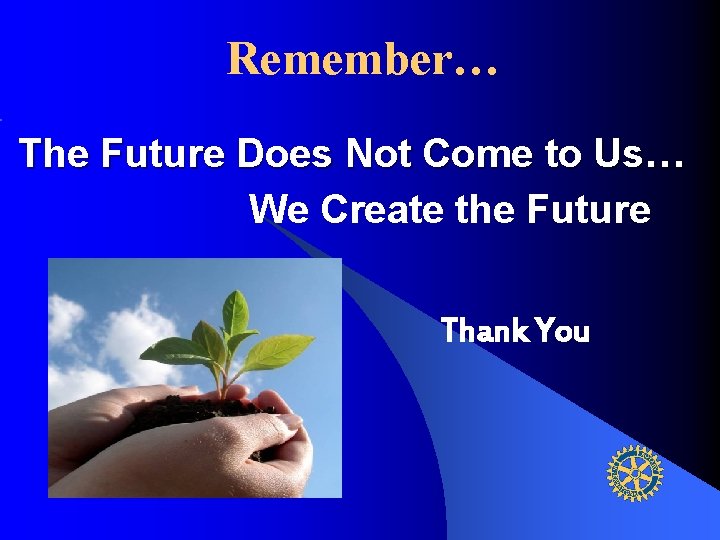 Remember…

The Future Does Not Come to Us… We Create the Future

Thank You